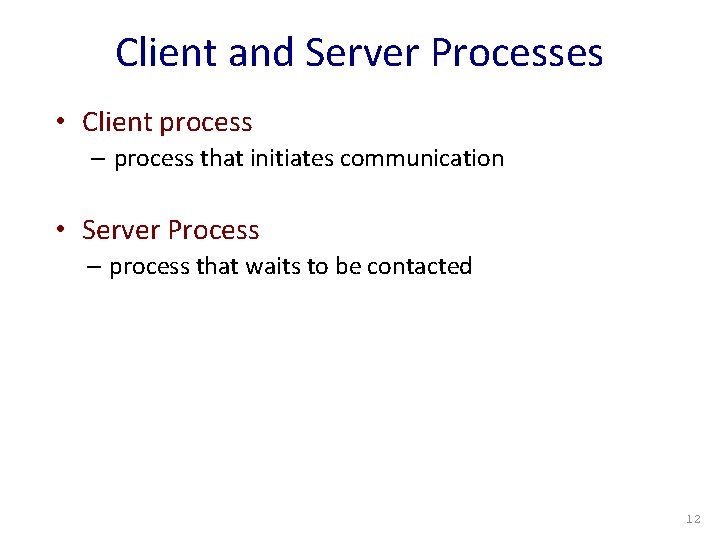 Client and Server Processes

• Client process
– process that initiates communication

• Server Process
– process that waits to be contacted

12